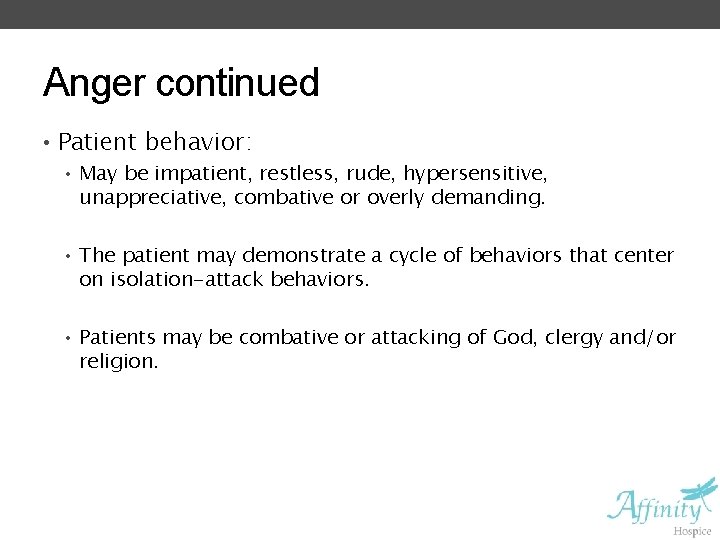 Anger continued

• Patient behavior:

• May be impatient, restless, rude, hypersensitive, unappreciative, combative or overly demanding.

• The patient may demonstrate a cycle of behaviors that center on isolation-attack behaviors.

• Patients may be combative or attacking of God, clergy and/or religion.

Affinity
Hospice